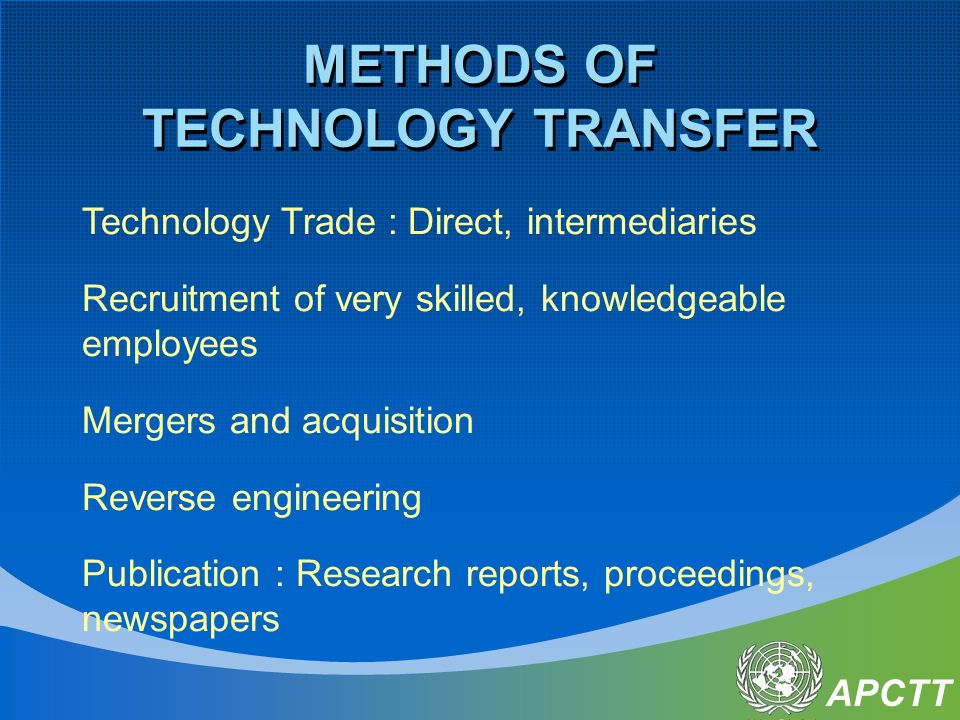 METHODS OF TECHNOLOGY TRANSFER

Technology Trade : Direct, intermediaries

Recruitment of very skilled, knowledgeable employees

Mergers and acquisition

Reverse engineering

Publication : Research reports, proceedings, newspapers

APCTT